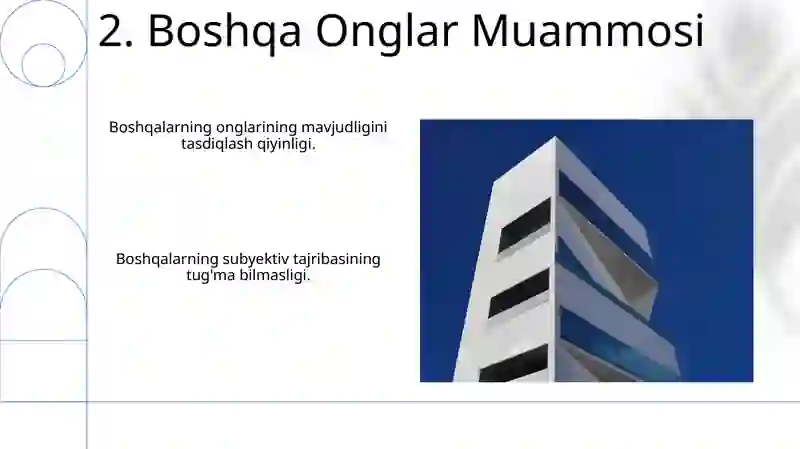 2. Boshqa Onglar Muammosi

Boshqalarning onglarining mavjudligini tasdiqlash qiyinligi.

Boshqalarning subyektiv tajribasining tug'ma bilmasligi.